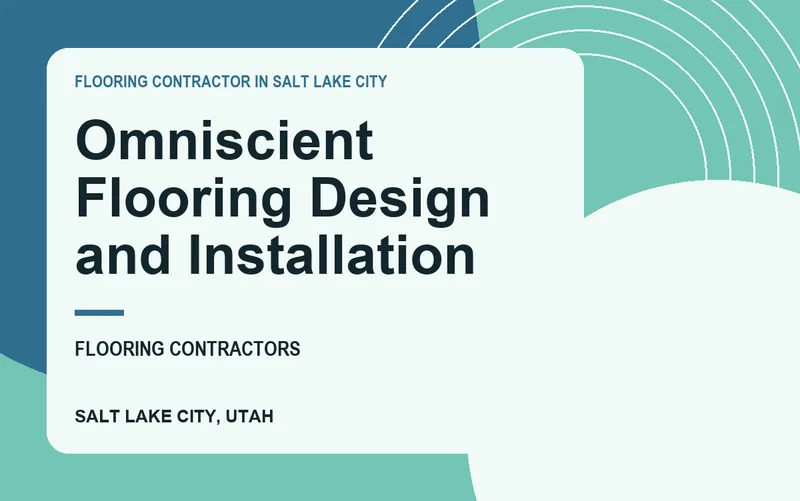 FLOORING CONTRACTOR IN SALT LAKE CITY

Omniscient Flooring Design and Installation

FLOORING CONTRACTORS

SALT LAKE CITY, UTAH